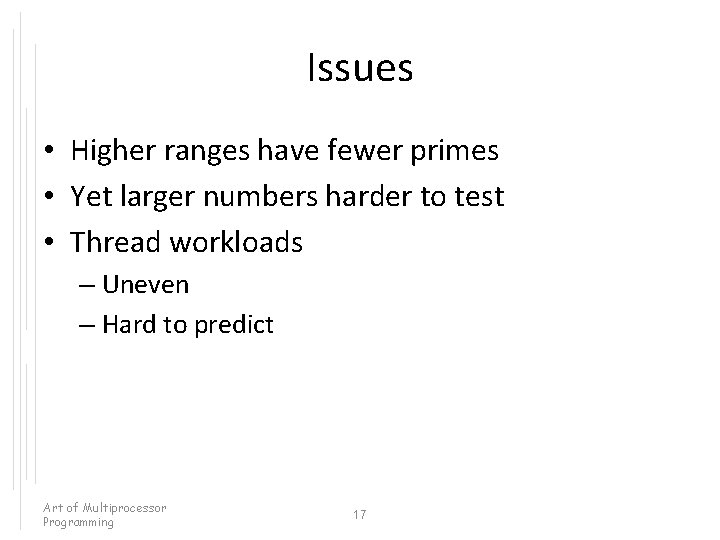 Issues

• Higher ranges have fewer primes
• Yet larger numbers harder to test
• Thread workloads
– Uneven
– Hard to predict

Art of Multiprocessor Programming

17